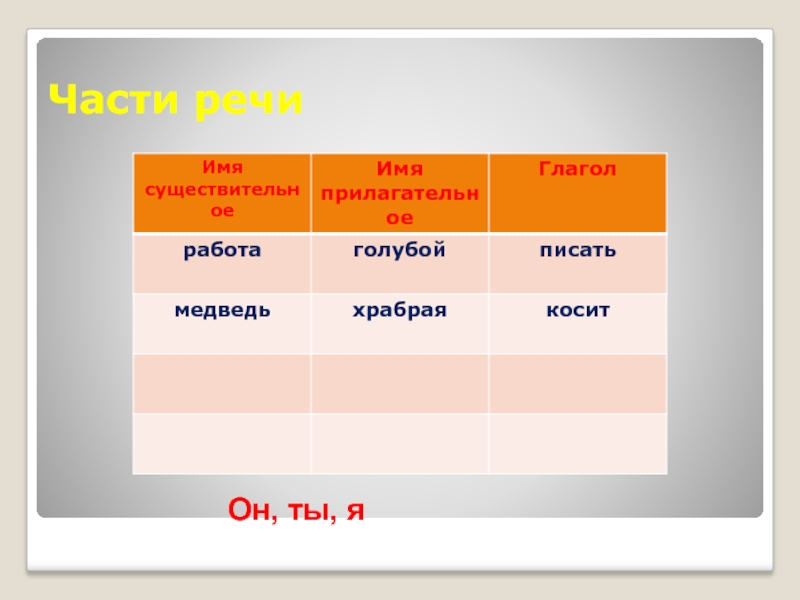 Части речи

| Имя существительное | Имя прилагательное | Глагол |
|---|---|---|
| работа | голубой | писать |
| медведь | храбрая | косит |
| | | |
| | | |

Он, ты, я